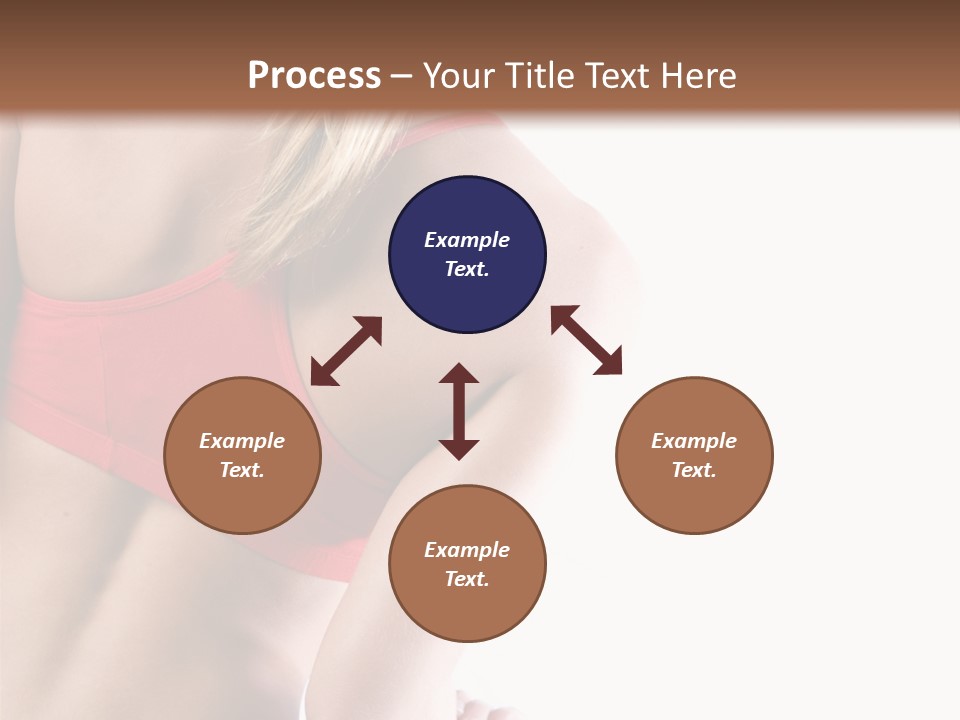 Process – Your Title Text Here

Example Text.

Example Text.

Example Text.

Example Text.